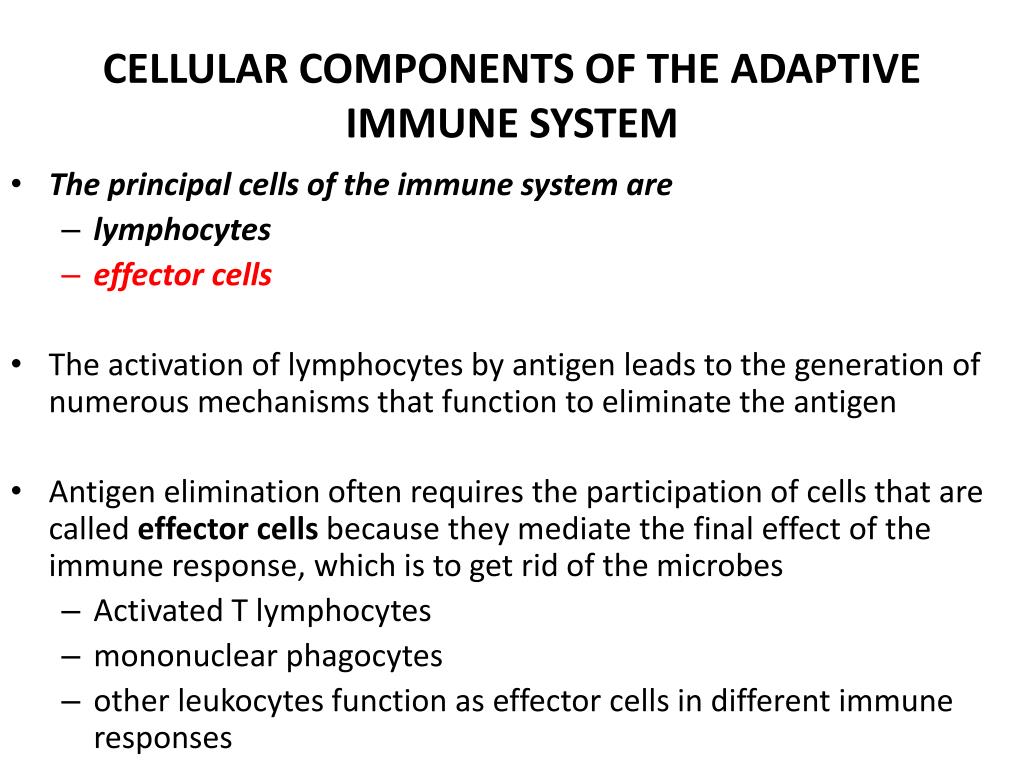 CELLULAR COMPONENTS OF THE ADAPTIVE IMMUNE SYSTEM

• The principal cells of the immune system are
– lymphocytes
– effector cells

• The activation of lymphocytes by antigen leads to the generation of numerous mechanisms that function to eliminate the antigen

• Antigen elimination often requires the participation of cells that are called effector cells because they mediate the final effect of the immune response, which is to get rid of the microbes
– Activated T lymphocytes
– mononuclear phagocytes
– other leukocytes function as effector cells in different immune responses